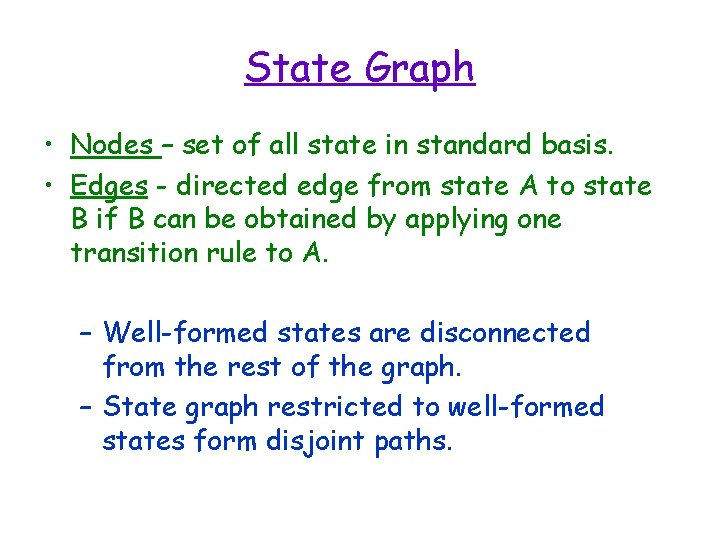 State Graph

• Nodes – set of all state in standard basis.
• Edges - directed edge from state A to state B if B can be obtained by applying one transition rule to A.

– Well-formed states are disconnected from the rest of the graph.
– State graph restricted to well-formed states form disjoint paths.